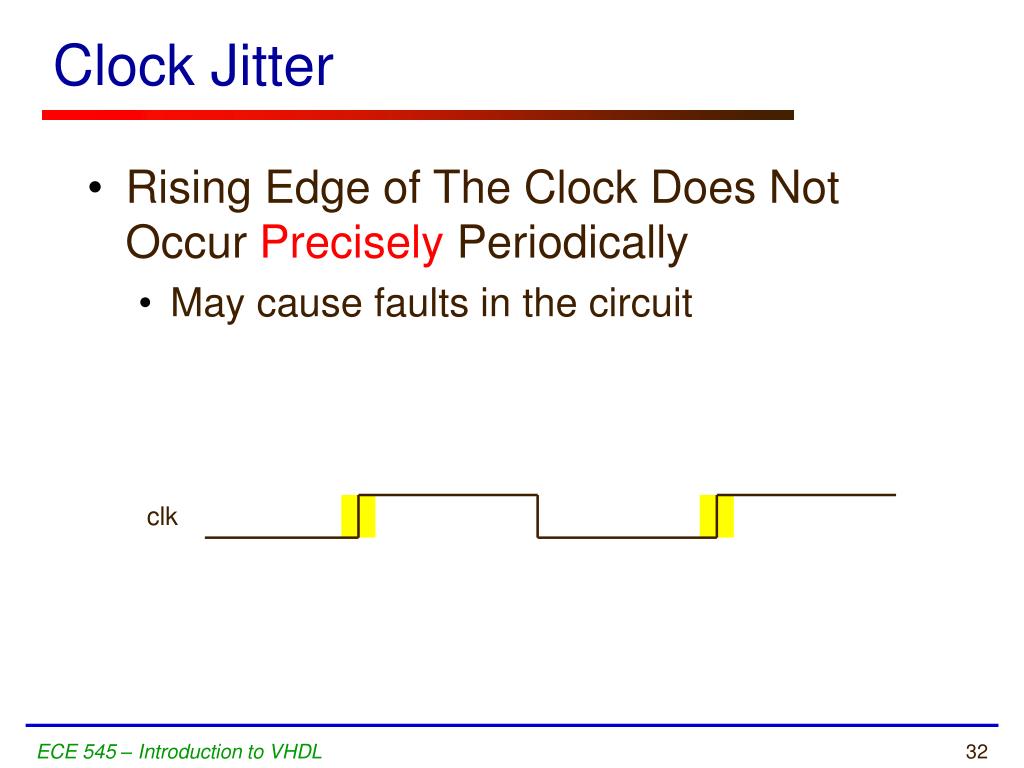 Clock Jitter

• Rising Edge of The Clock Does Not Occur Precisely Periodically

• May cause faults in the circuit

clk

ECE 545 – Introduction to VHDL

32